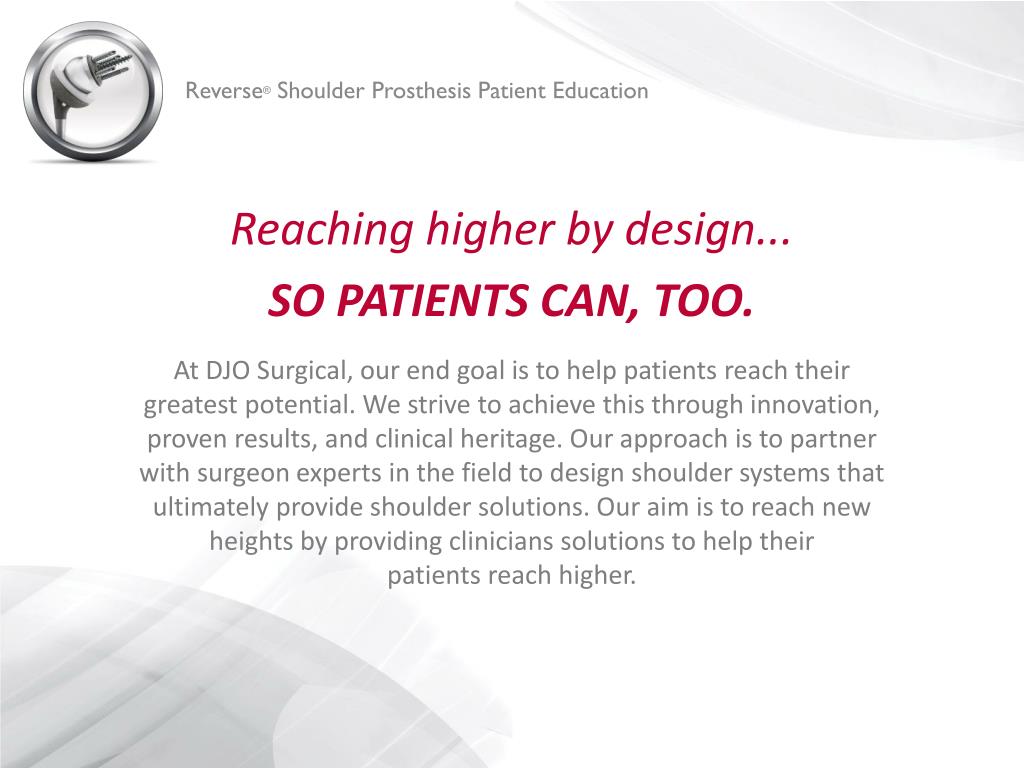 Reverse® Shoulder Prosthesis Patient Education

Reaching higher by design...

SO PATIENTS CAN, TOO.

At DJO Surgical, our end goal is to help patients reach their greatest potential. We strive to achieve this through innovation, proven results, and clinical heritage. Our approach is to partner with surgeon experts in the field to design shoulder systems that ultimately provide shoulder solutions. Our aim is to reach new heights by providing clinicians solutions to help their patients reach higher.